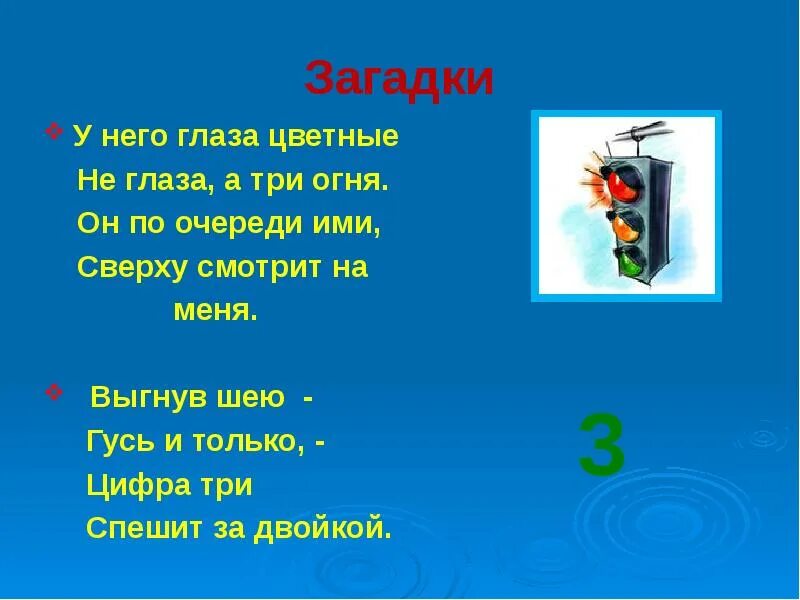 Загадки

У него глаза цветные
Не глаза, а три огня.
Он по очереди ими,
Сверху смотрит на меня.

Выгнув шею -
Гусь и только, -
Цифра три
Спешит за двойкой.

3